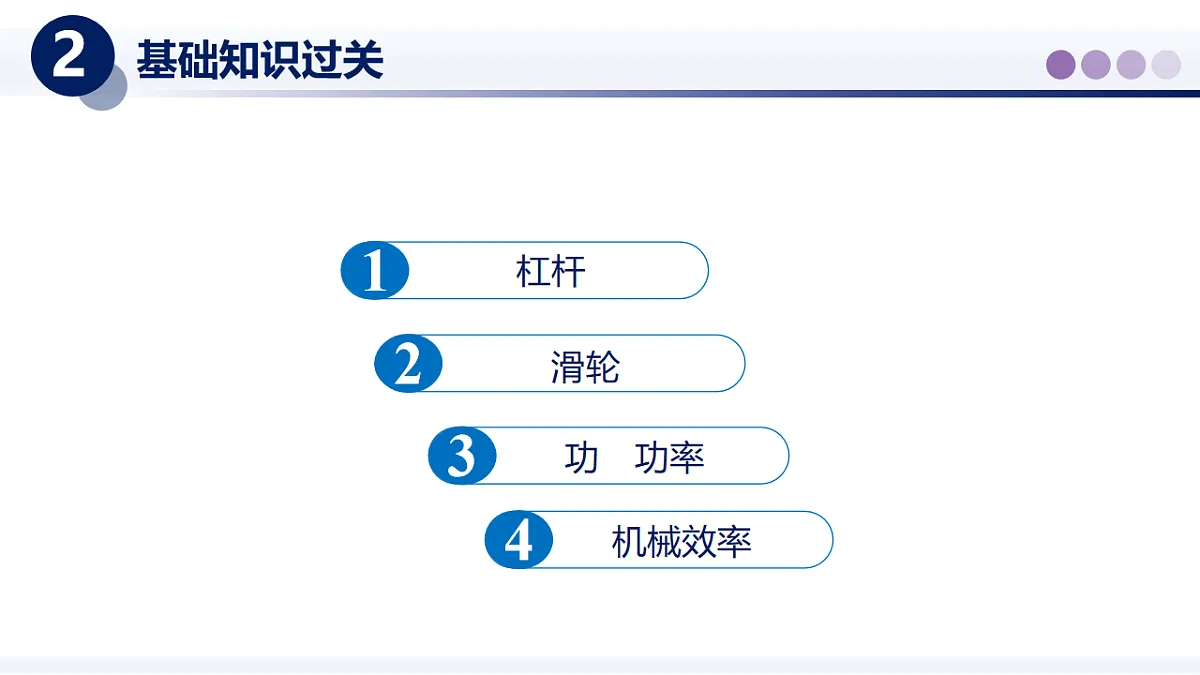 2 基础知识过关

1 杠杆

2 滑轮

3 功　功率

4 机械效率